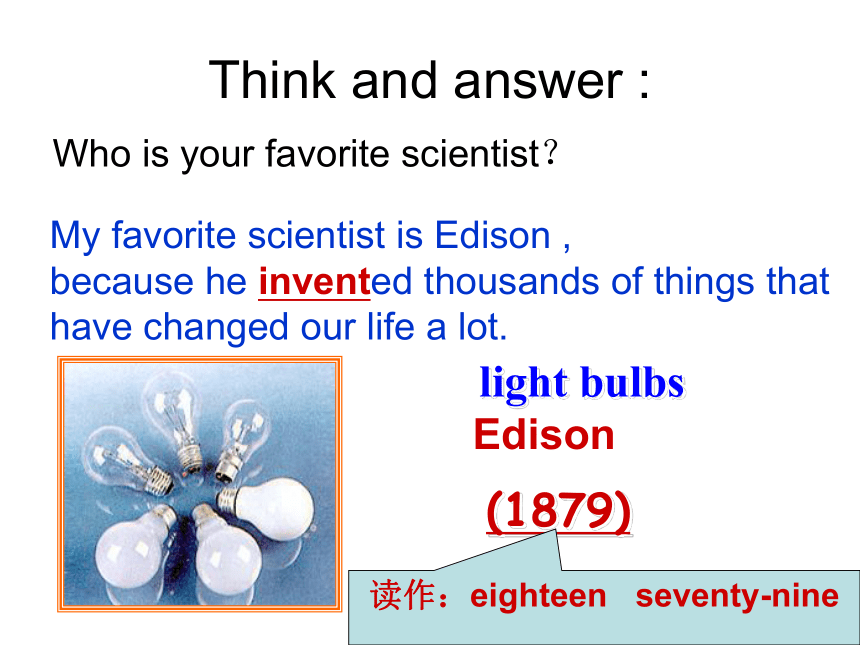 Think and answer :

Who is your favorite scientist?

My favorite scientist is Edison ,
because he invented thousands of things that have changed our life a lot.

light bulbs
Edison
(1879)

读作：eighteen seventy-nine